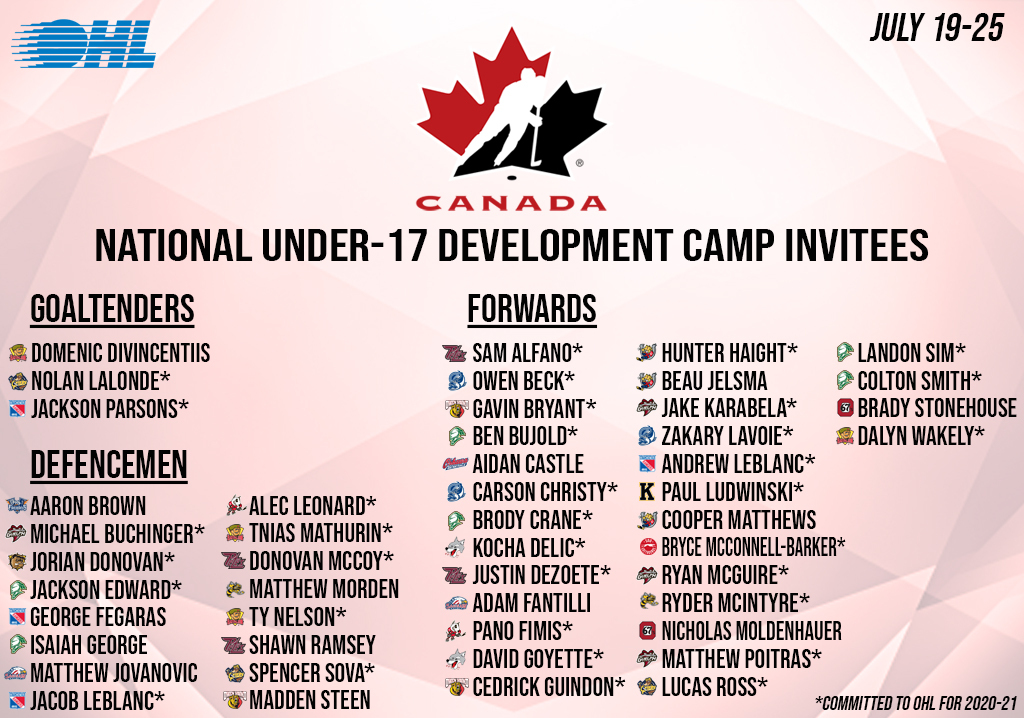 OHL

JULY 19-25

CANADA

NATIONAL UNDER-17 DEVELOPMENT CAMP INVITEES

GOALTENDERS
DOMENIC DIVINCENTIIS
NOLAN LALONDE*
JACKSON PARSONS*

DEFENCEMEN
AARON BROWN
MICHAEL BUCHINGER*
JORIAN DONOVAN*
JACKSON EDWARD*
GEORGE FEGARAS
ISAIAH GEORGE
MATTHEW JOVANOVIC
JACOB LEBLANC*
ALEC LEONARD*
TNIAS MATHURIN*
DONOVAN MCCOY*
MATTHEW MORDEN
TY NELSON*
SHAWN RAMSEY
SPENCER SOVA*
MADDEN STEEN

FORWARDS
SAM ALFANO*
OWEN BECK*
GAVIN BRYANT*
BEN BUJOLD*
AIDAN CASTLE
CARSON CHRISTY*
BRODY CRANE*
KOCHA DELIC*
JUSTIN DEZOETE*
ADAM FANTILLI
PANO FIMIS*
DAVID GOYETTE*
CEDRICK GUINDON*
HUNTER HAIGHT*
BEAU JELSMA
JAKE KARABELA*
ZAKARY LAVOIE*
ANDREW LEBLANC*
PAUL LUDWINSKI*
COOPER MATTHEWS
BRYCE MCCONNELL-BARKER*
RYAN MCGUIRE*
RYDER MCINTYRE*
NICHOLAS MOLDENHAUER
MATTHEW POITRAS*
LUCAS ROSS*
LANDON SIM*
COLTON SMITH*
BRADY STONEHOUSE
DALYN WAKELY*

*COMMITTED TO OHL FOR 2020-21